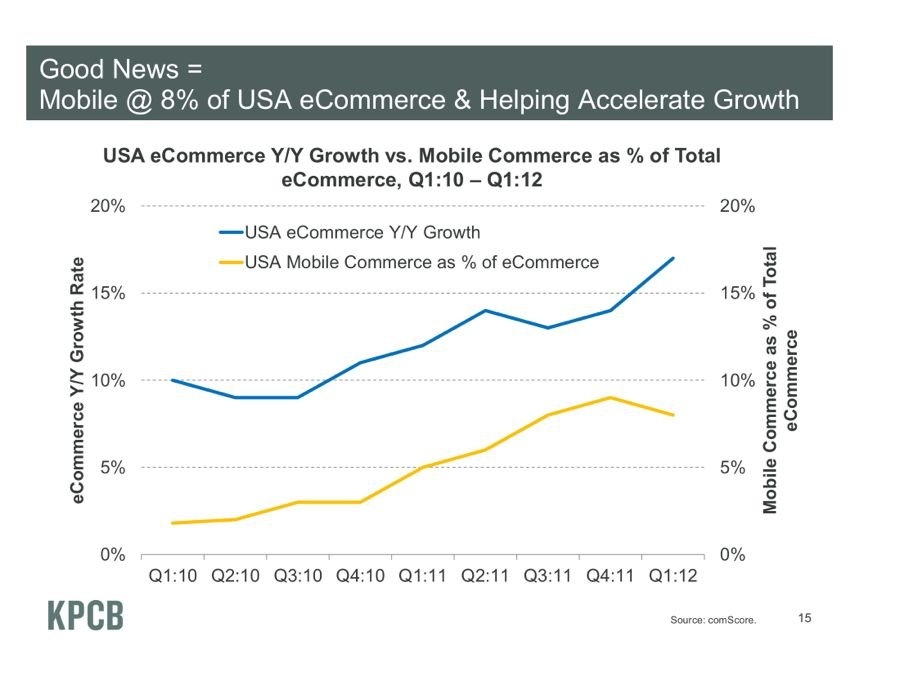 Good News =
Mobile @ 8% of USA eCommerce & Helping Accelerate Growth

USA eCommerce Y/Y Growth vs. Mobile Commerce as % of Total eCommerce, Q1:10 – Q1:12

USA eCommerce Y/Y Growth
USA Mobile Commerce as % of eCommerce

eCommerce Y/Y Growth Rate

20%
15%
10%
5%
0%

Mobile Commerce as % of Total eCommerce

20%
15%
10%
5%
0%

Q1:10 Q2:10 Q3:10 Q4:10 Q1:11 Q2:11 Q3:11 Q4:11 Q1:12

KPCB

Source: comScore.

15